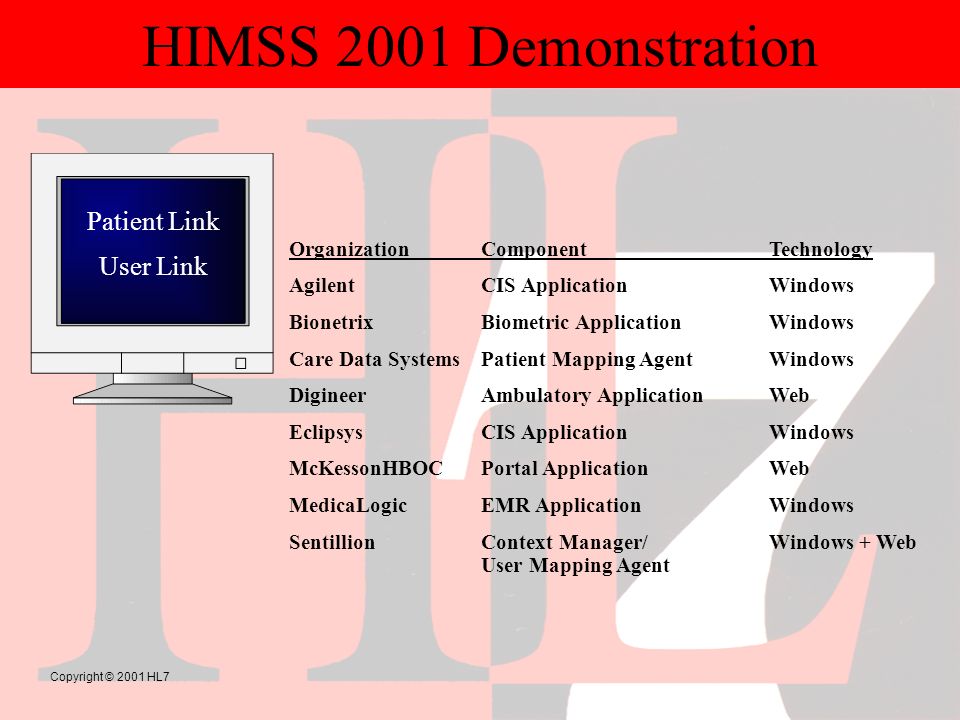 HIMSS 2001 Demonstration

Patient Link
User Link

| Organization | Component | Technology |
|---|---|---|
| Agilent | CIS Application | Windows |
| Bionetrix | Biometric Application | Windows |
| Care Data Systems | Patient Mapping Agent | Windows |
| Digineer | Ambulatory Application | Web |
| Eclipsys | CIS Application | Windows |
| McKessonHBOC | Portal Application | Web |
| MedicaLogic | EMR Application | Windows |
| Sentillion | Context Manager/ User Mapping Agent | Windows + Web |

Copyright © 2001 HL7